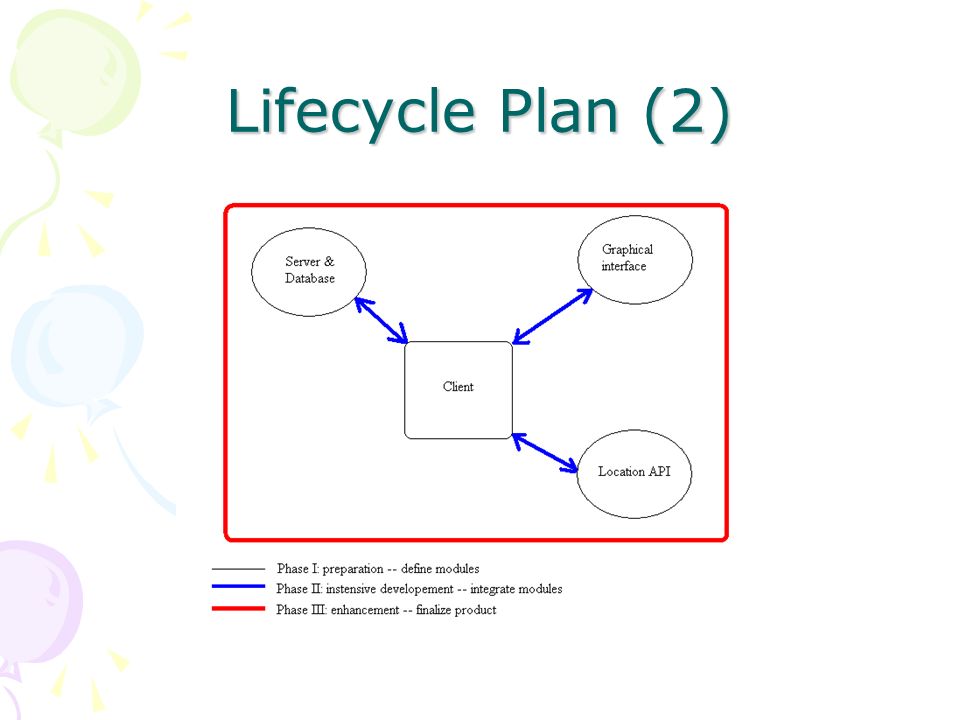 Lifecycle Plan (2)

Server & Database

Graphical interface

Client

Location API

Phase I: preparation -- define modules
Phase II: instensive developement -- integrate modules
Phase III: enhancement -- finalize product